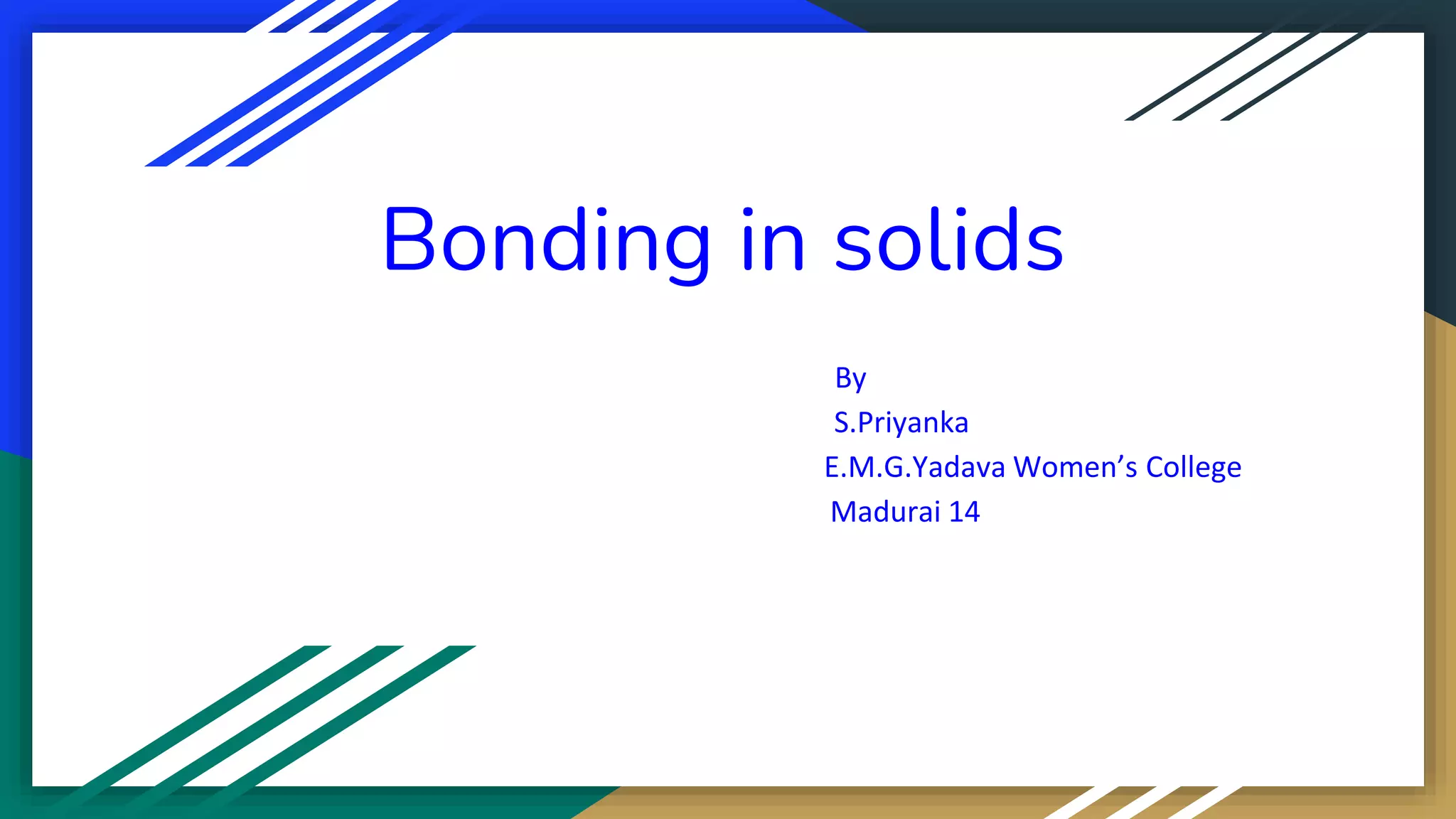 Bonding in solids

By
S.Priyanka
E.M.G.Yadava Women’s College
Madurai 14